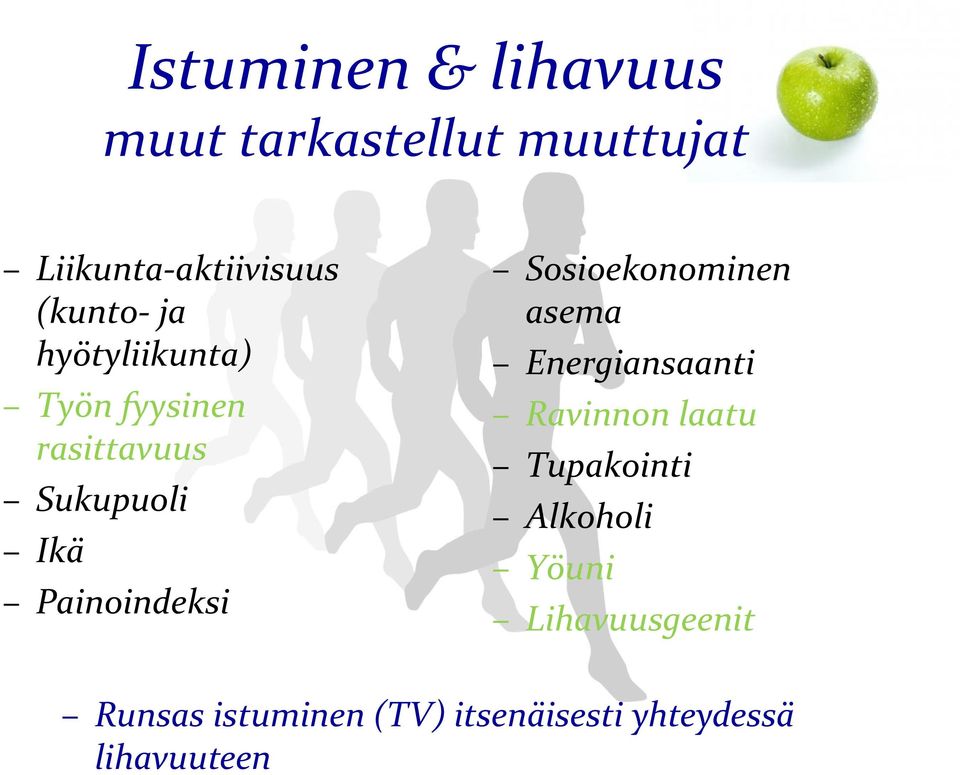 Istuminen & lihavuus
muut tarkastellut muuttujat

– Liikunta-aktiivisuus (kunto- ja hyötyliikunta)
– Työn fyysinen rasittavuus
– Sukupuoli
– Ikä
– Painoindeksi

– Sosioekonominen asema
– Energiansaanti
– Ravinnon laatu
– Tupakointi
– Alkoholi
– Yöuni
– Lihavuusgeenit

– Runsas istuminen (TV) itsenäisesti yhteydessä lihavuuteen